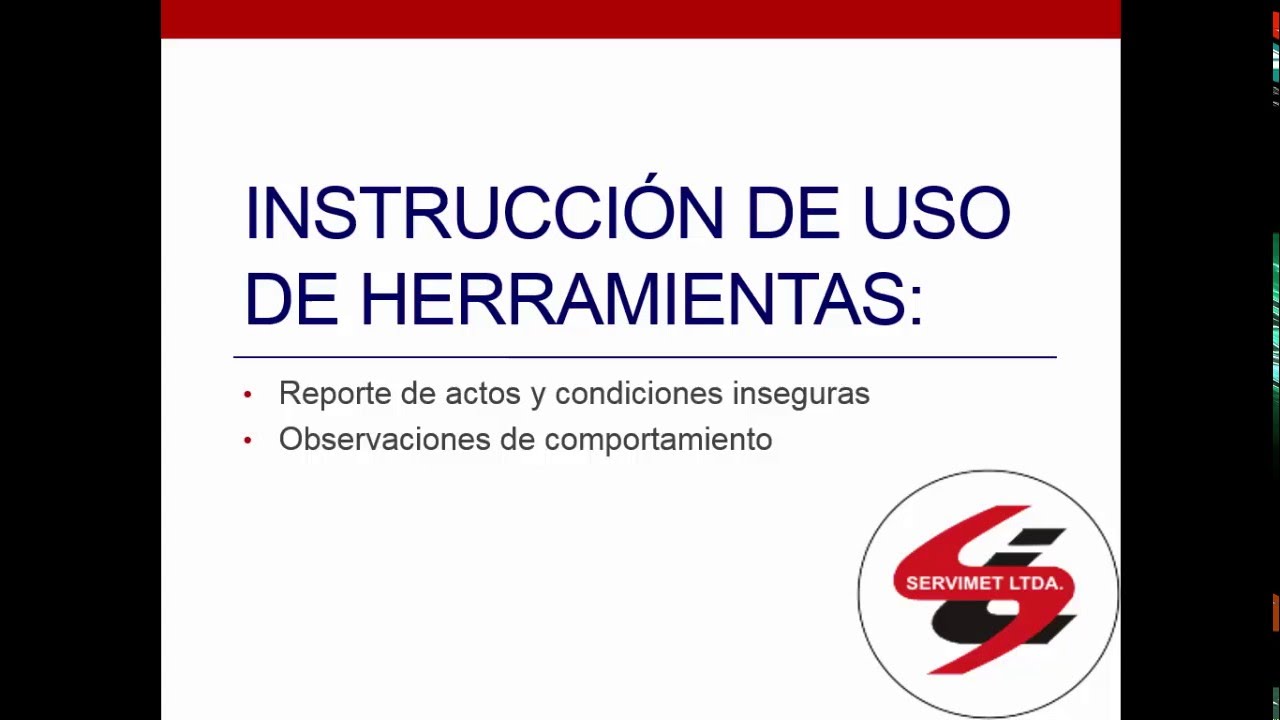 INSTRUCCIÓN DE USO DE HERRAMIENTAS:

• Reporte de actos y condiciones inseguras
• Observaciones de comportamiento

SERVIMET LTDA.